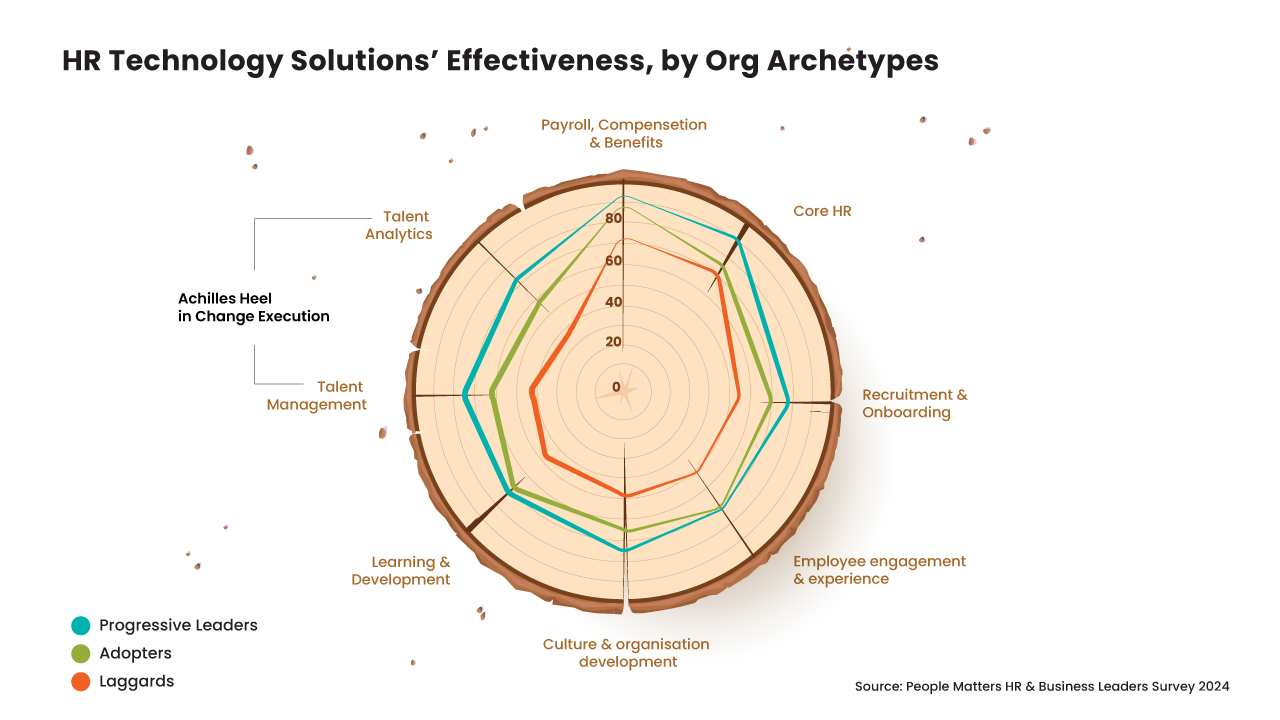 HR Technology Solutions' Effectiveness, by Org Archetypes

Payroll, Compensetion & Benefits

Core HR

Recruitment & Onboarding

Employee engagement & experience

Culture & organisation development

Learning & Development

Talent Management

Talent Analytics

Achilles Heel in Change Execution

80
60
40
20
0

Progressive Leaders
Adopters
Laggards

Source: People Matters HR & Business Leaders Survey 2024